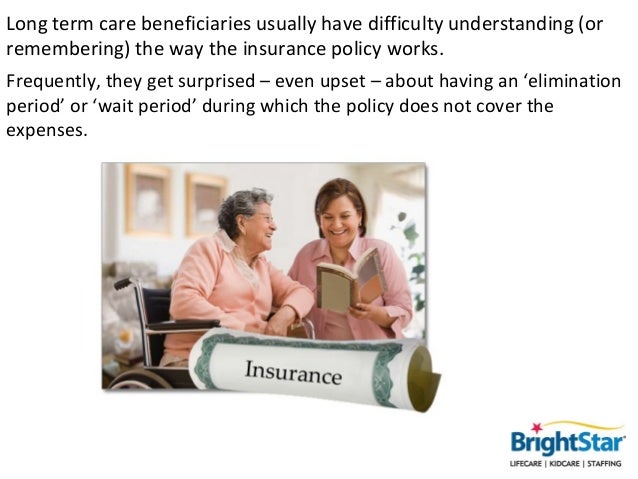 Long term care beneficiaries usually have difficulty understanding (or remembering) the way the insurance policy works.

Frequently, they get surprised – even upset – about having an 'elimination period' or 'wait period' during which the policy does not cover the expenses.

Insurance

BrightStar
LIFECARE | KIDCARE | STAFFING